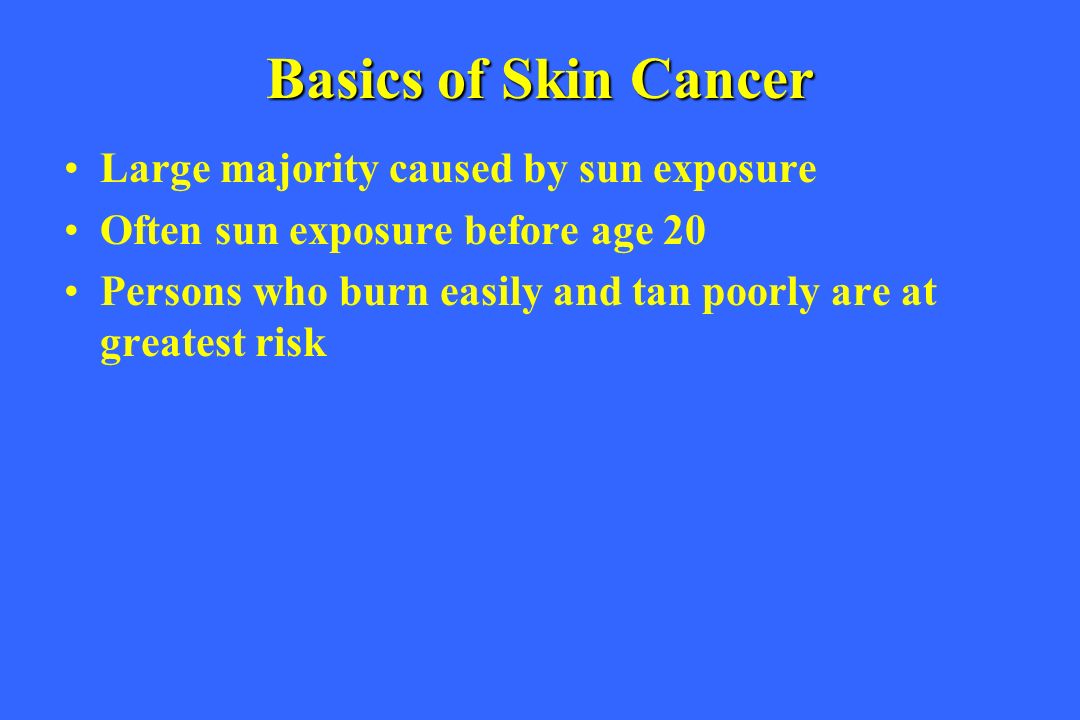 Basics of Skin Cancer

• Large majority caused by sun exposure
• Often sun exposure before age 20
• Persons who burn easily and tan poorly are at greatest risk